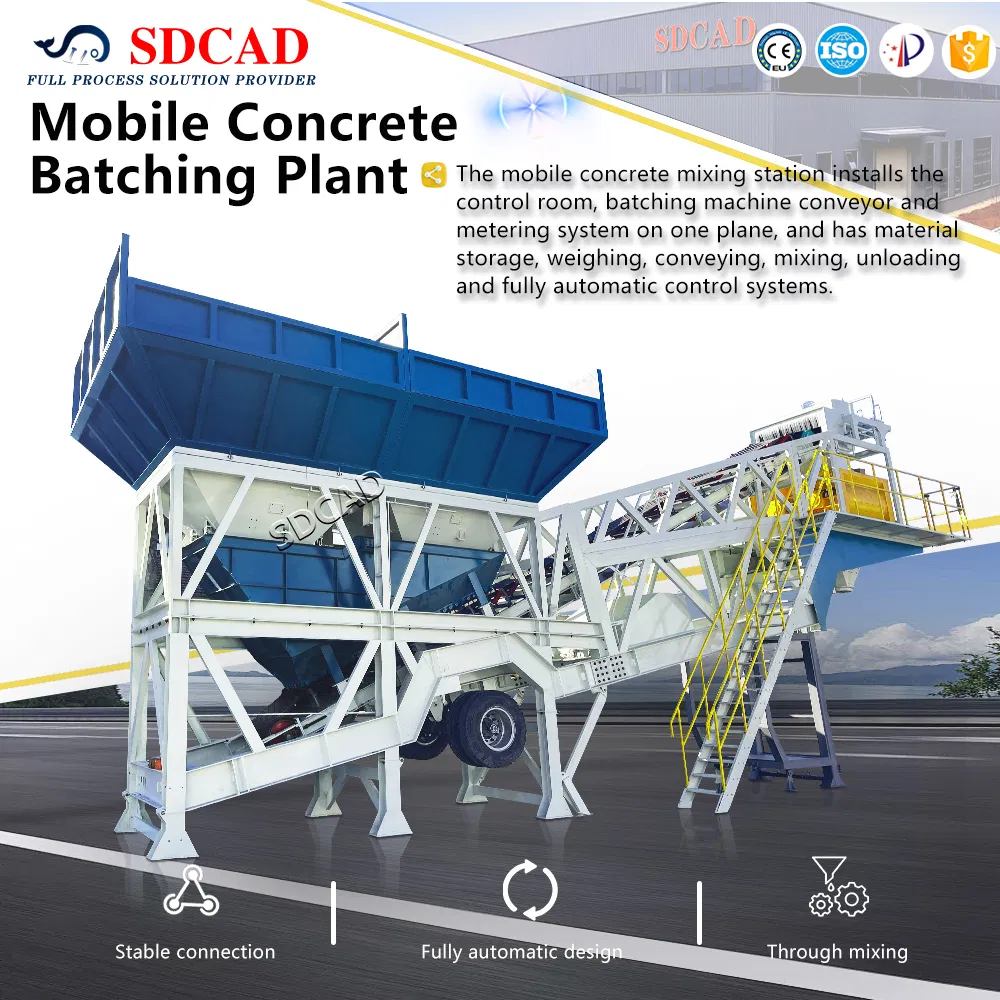 SDCAD
FULL PROCESS SOLUTION PROVIDER

SDCAD

CE EU ISO

Mobile Concrete Batching Plant

The mobile concrete mixing station installs the control room, batching machine conveyor and metering system on one plane, and has material storage, weighing, conveying, mixing, unloading and fully automatic control systems.

SDCAD

Stable connection

Fully automatic design

Through mixing